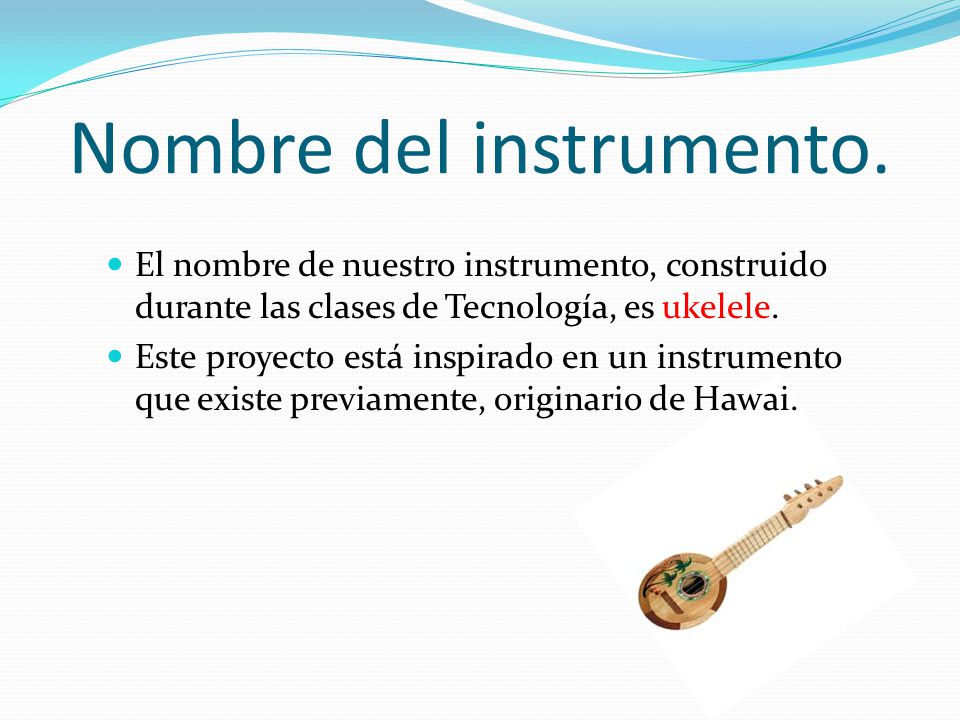 Nombre del instrumento.

- El nombre de nuestro instrumento, construido durante las clases de Tecnología, es ukelele.
- Este proyecto está inspirado en un instrumento que existe previamente, originario de Hawai.